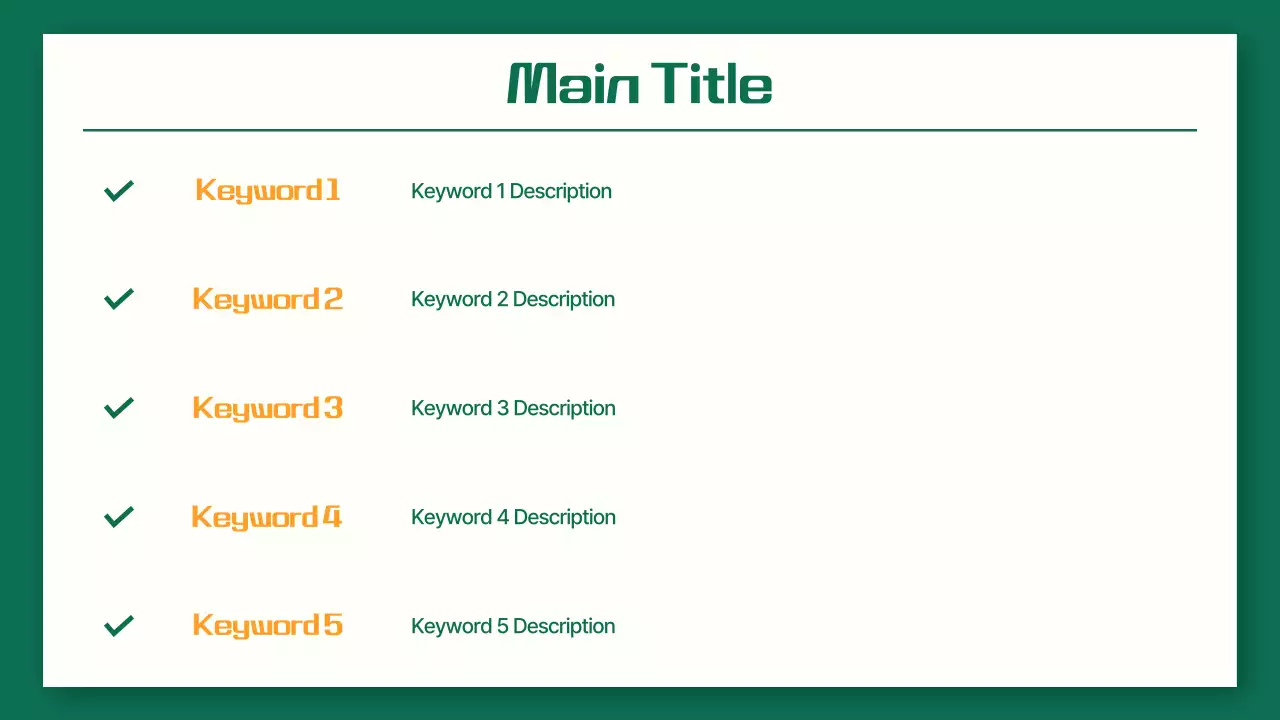 Main Title

Keyword 1 Keyword 1 Description

Keyword 2 Keyword 2 Description

Keyword 3 Keyword 3 Description

Keyword 4 Keyword 4 Description

Keyword 5 Keyword 5 Description